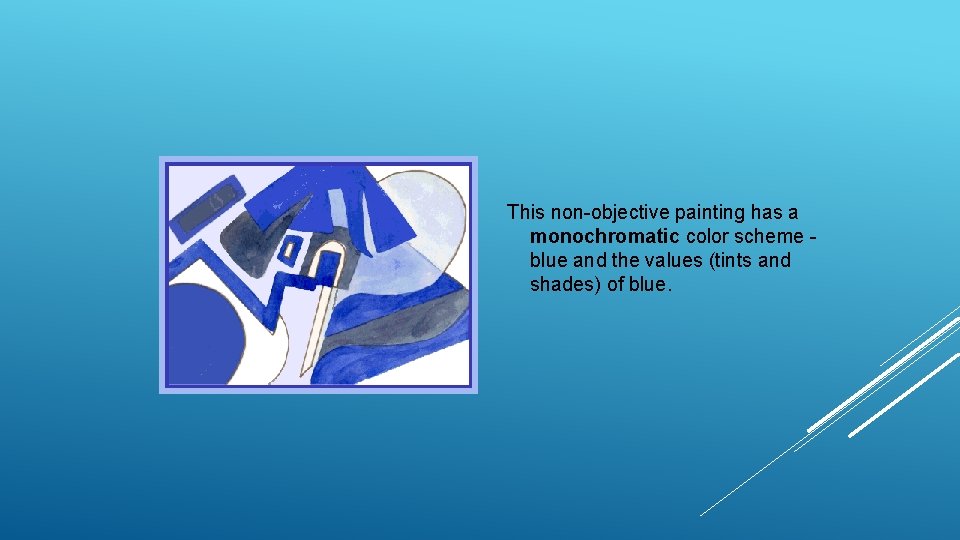 This non-objective painting has a monochromatic color scheme - blue and the values (tints and shades) of blue.